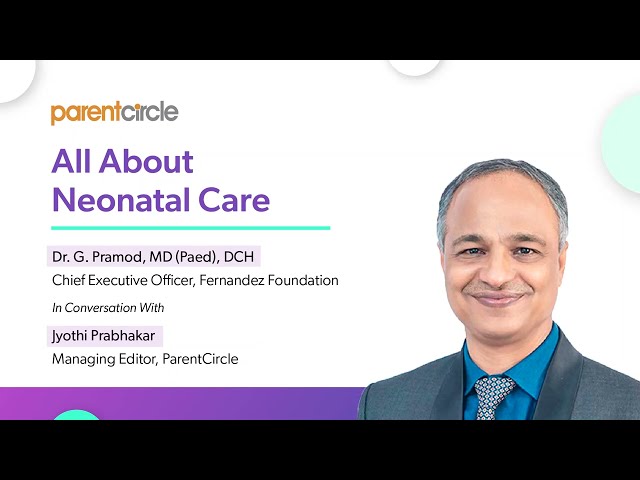 parentcircle

All About Neonatal Care

Dr. G. Pramod, MD (Paed), DCH
Chief Executive Officer, Fernandez Foundation

In Conversation With

Jyothi Prabhakar
Managing Editor, ParentCircle